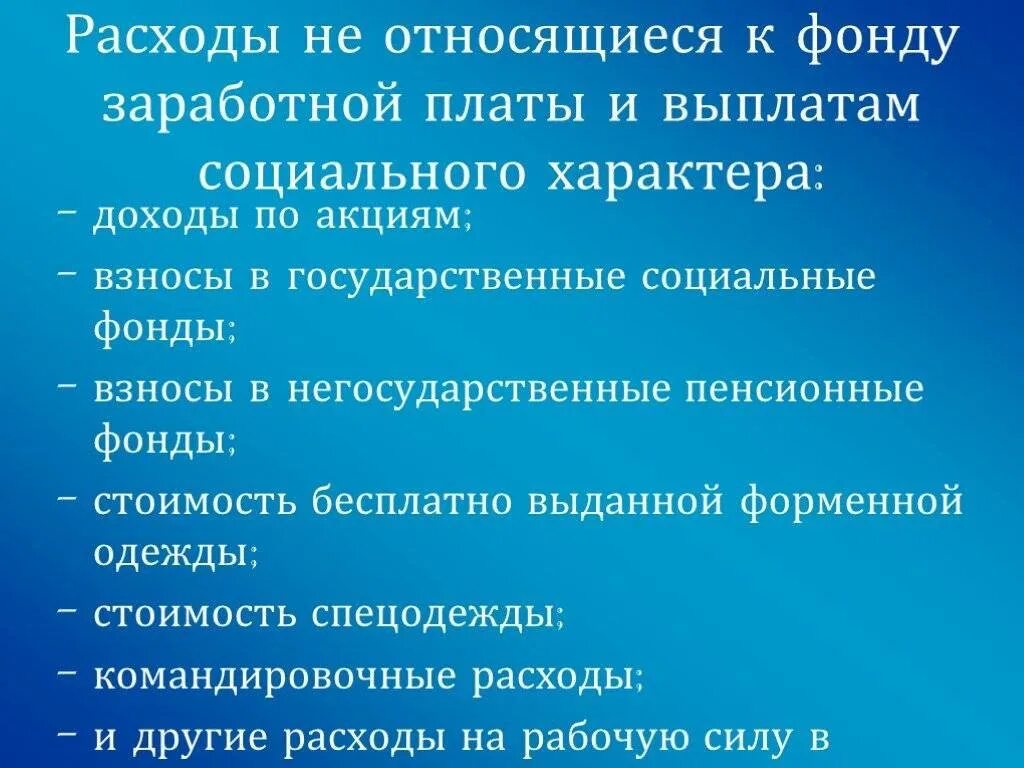 Расходы не относящиеся к фонду заработной платы и выплатам социального характера:

– доходы по акциям;

– взносы в государственные социальные фонды;

– взносы в негосударственные пенсионные фонды;

– стоимость бесплатно выданной форменной одежды;

– стоимость спецодежды;

– командировочные расходы;

– и другие расходы на рабочую силу в